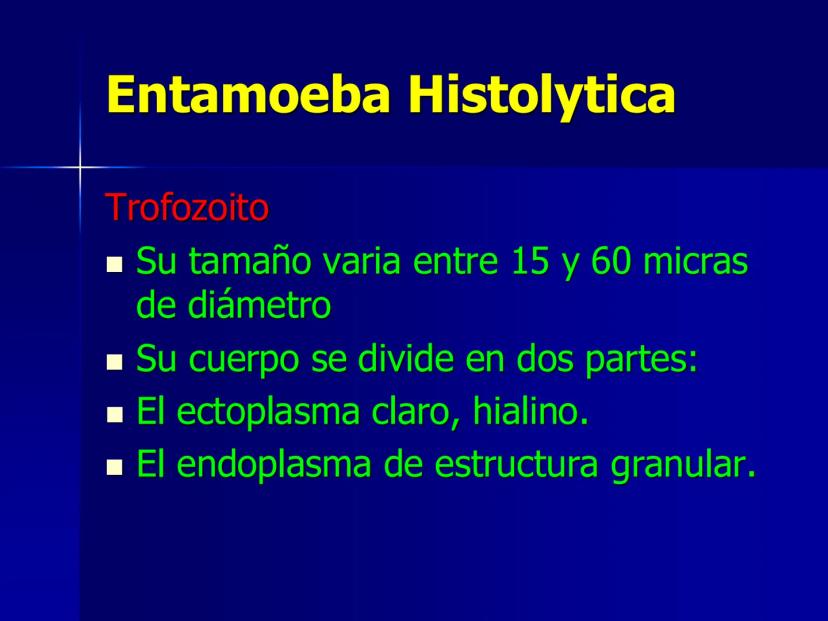 Entamoeba Histolytica

Trofozoito

- Su tamaño varia entre 15 y 60 micras de diámetro
- Su cuerpo se divide en dos partes:
- El ectoplasma claro, hialino.
- El endoplasma de estructura granular.